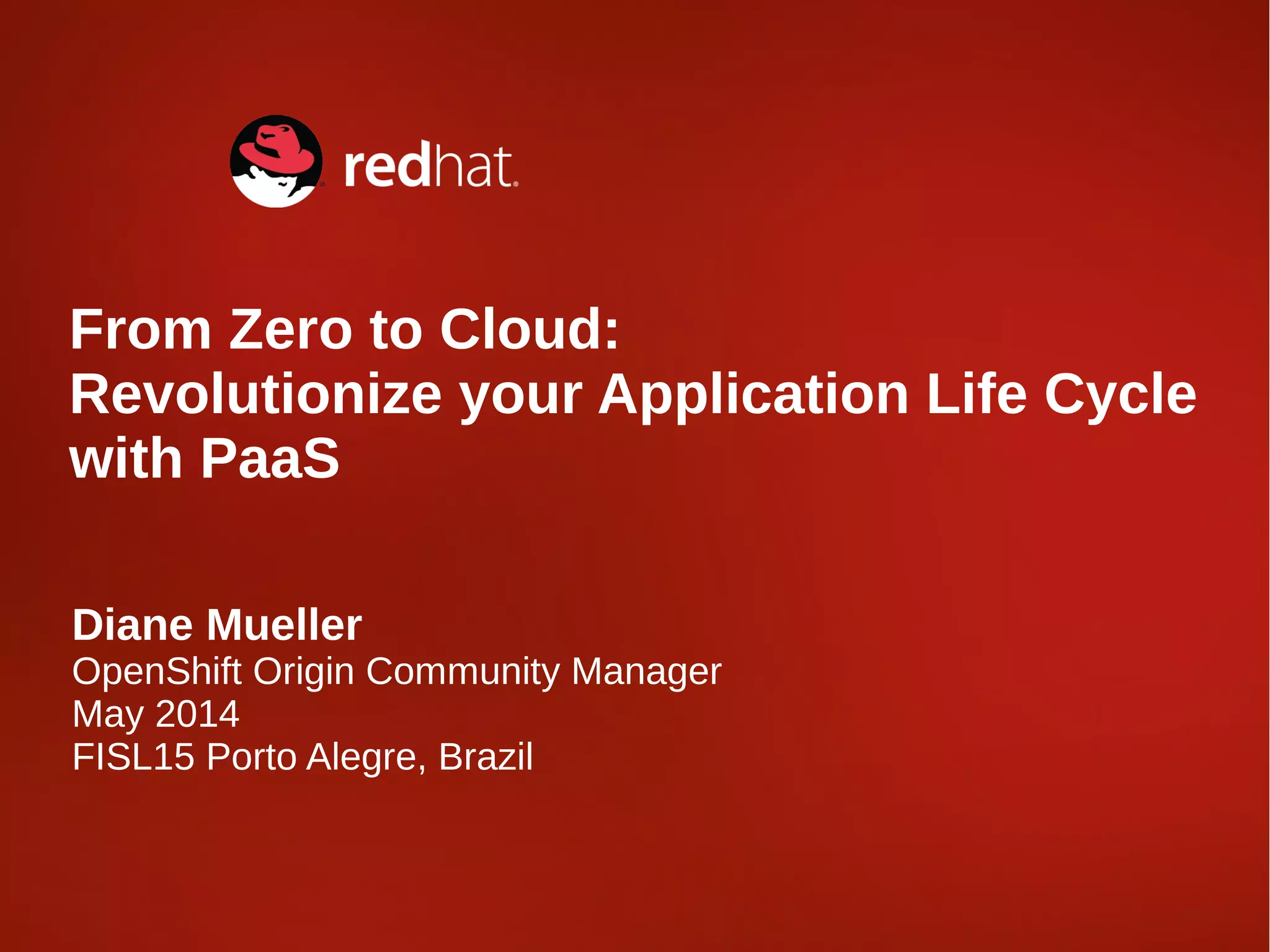 redhat.

From Zero to Cloud: Revolutionize your Application Life Cycle with PaaS

Diane Mueller
OpenShift Origin Community Manager
May 2014
FISL15 Porto Alegre, Brazil